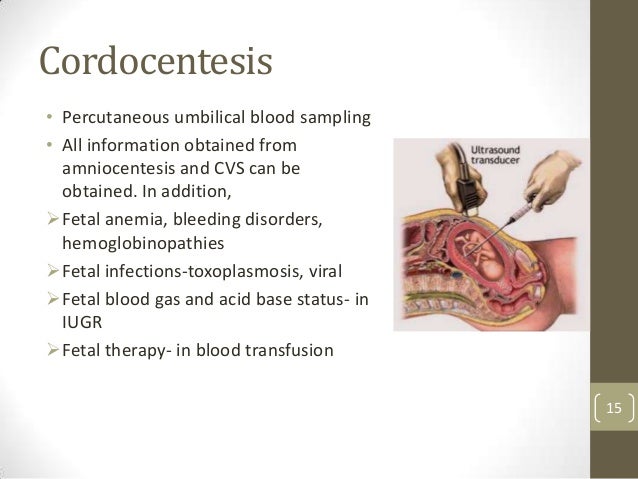 Cordocentesis

• Percutaneous umbilical blood sampling
• All information obtained from amniocentesis and CVS can be obtained. In addition,
➢ Fetal anemia, bleeding disorders, hemoglobinopathies
➢ Fetal infections-toxoplasmosis, viral
➢ Fetal blood gas and acid base status- in IUGR
➢ Fetal therapy- in blood transfusion

Ultrasound transducer

15